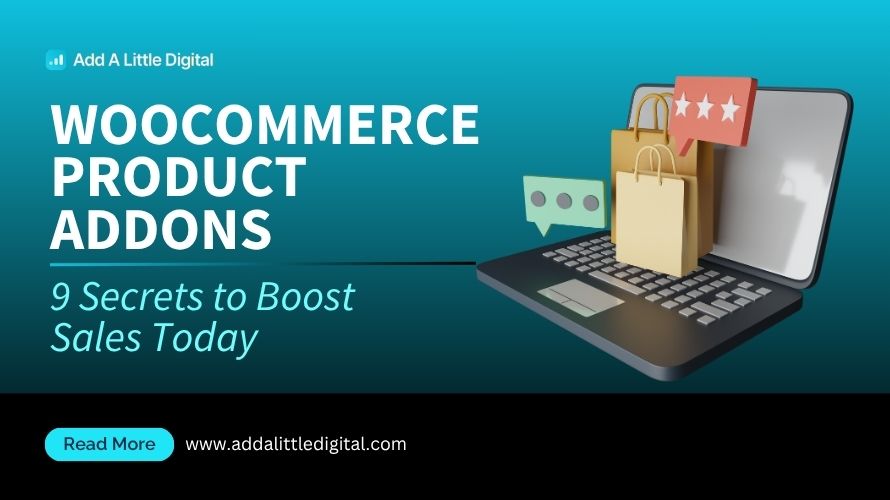 Add A Little Digital

WOOCOMMERCE PRODUCT ADDONS

9 Secrets to Boost Sales Today

Read More

www.addalittledigital.com